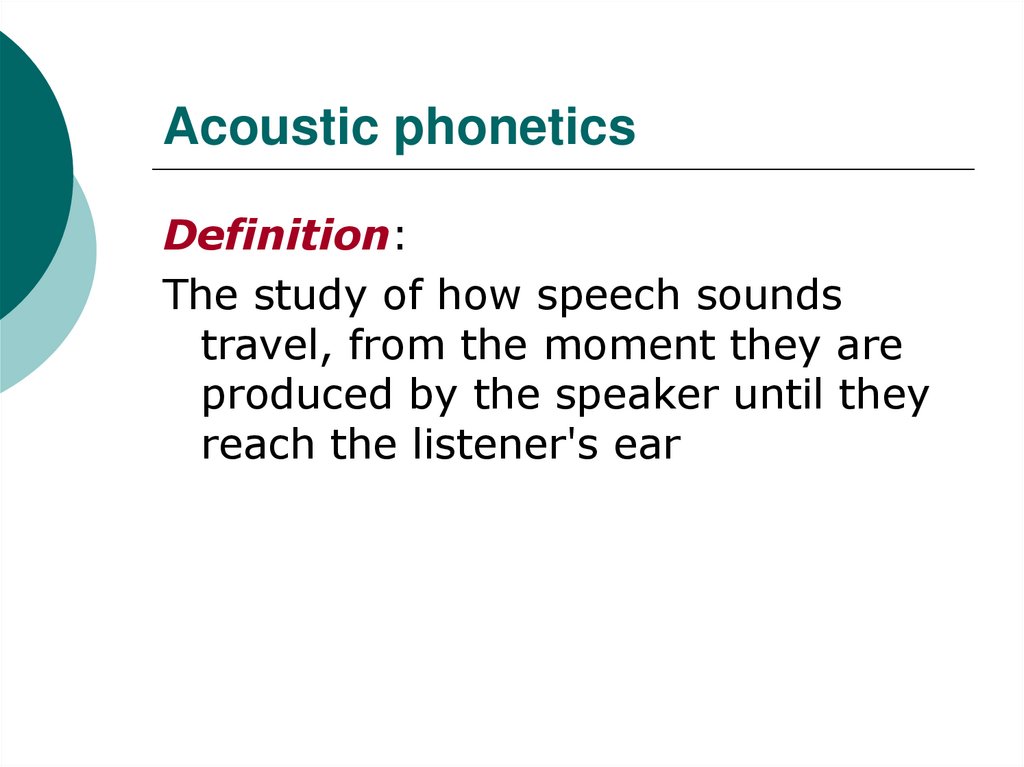 Acoustic phonetics

Definition:

The study of how speech sounds travel, from the moment they are produced by the speaker until they reach the listener's ear